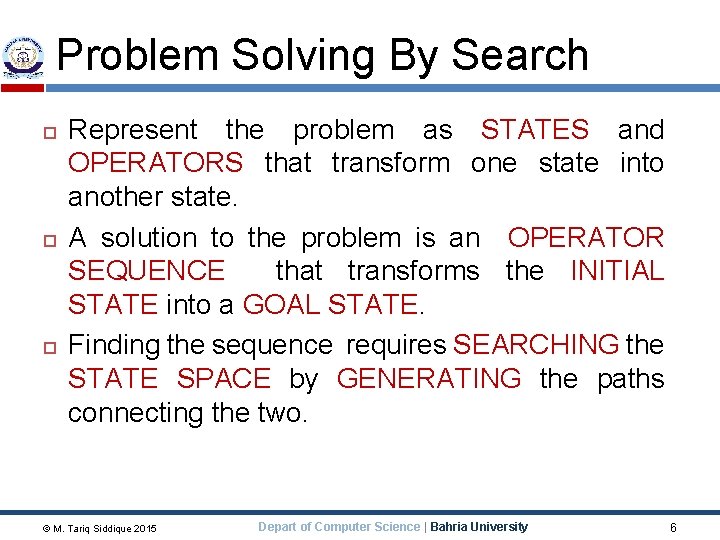 Problem Solving By Search

Represent the problem as STATES and OPERATORS that transform one state into another state.

A solution to the problem is an OPERATOR SEQUENCE that transforms the INITIAL STATE into a GOAL STATE.

Finding the sequence requires SEARCHING the STATE SPACE by GENERATING the paths connecting the two.

© M. Tariq Siddique 2015 Depart of Computer Science | Bahria University 6